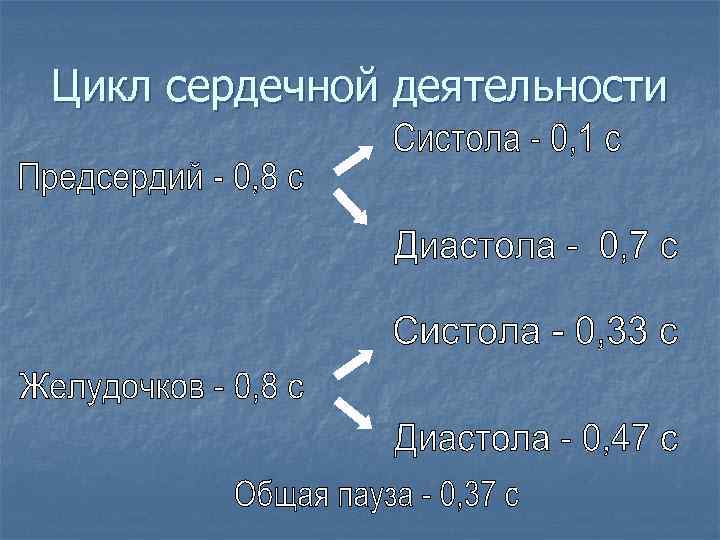 Цикл сердечной деятельности

Предсердий - 0,8 с

Систола - 0,1 с

Диастола - 0,7 с

Желудочков - 0,8 с

Систола - 0,33 с

Диастола - 0,47 с

Общая пауза - 0,37 с